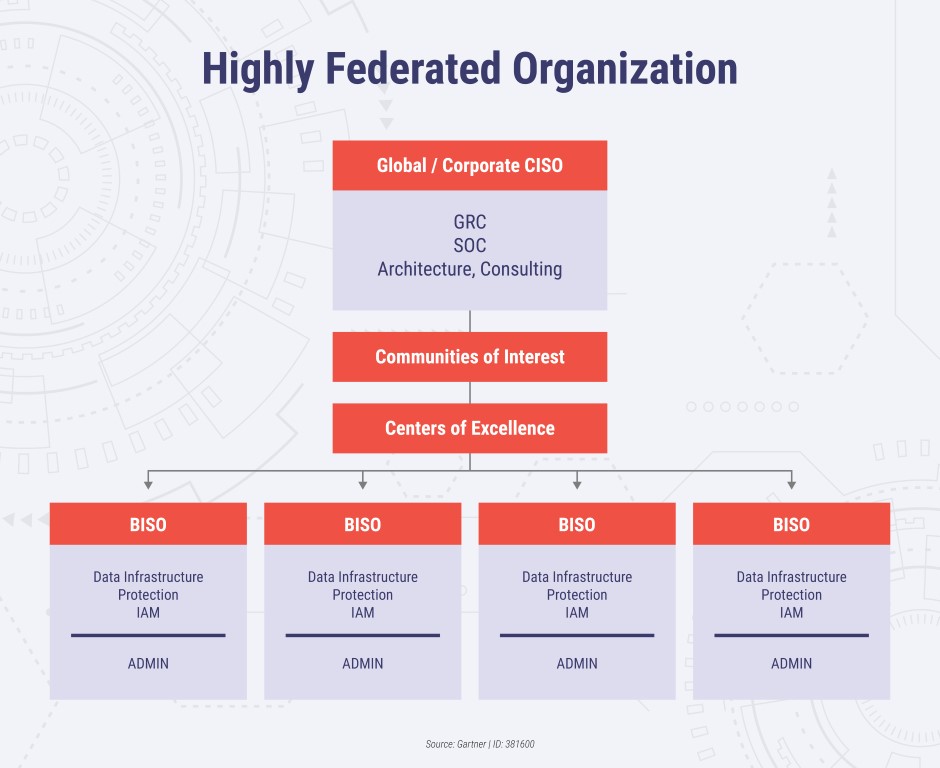 Highly Federated Organization

Global / Corporate CISO

GRC
SOC
Architecture, Consulting

Communities of Interest

Centers of Excellence

BISO

Data Infrastructure
Protection
IAM

ADMIN

BISO

Data Infrastructure
Protection
IAM

ADMIN

BISO

Data Infrastructure
Protection
IAM

ADMIN

BISO

Data Infrastructure
Protection
IAM

ADMIN

Source: Gartner | ID: 381600